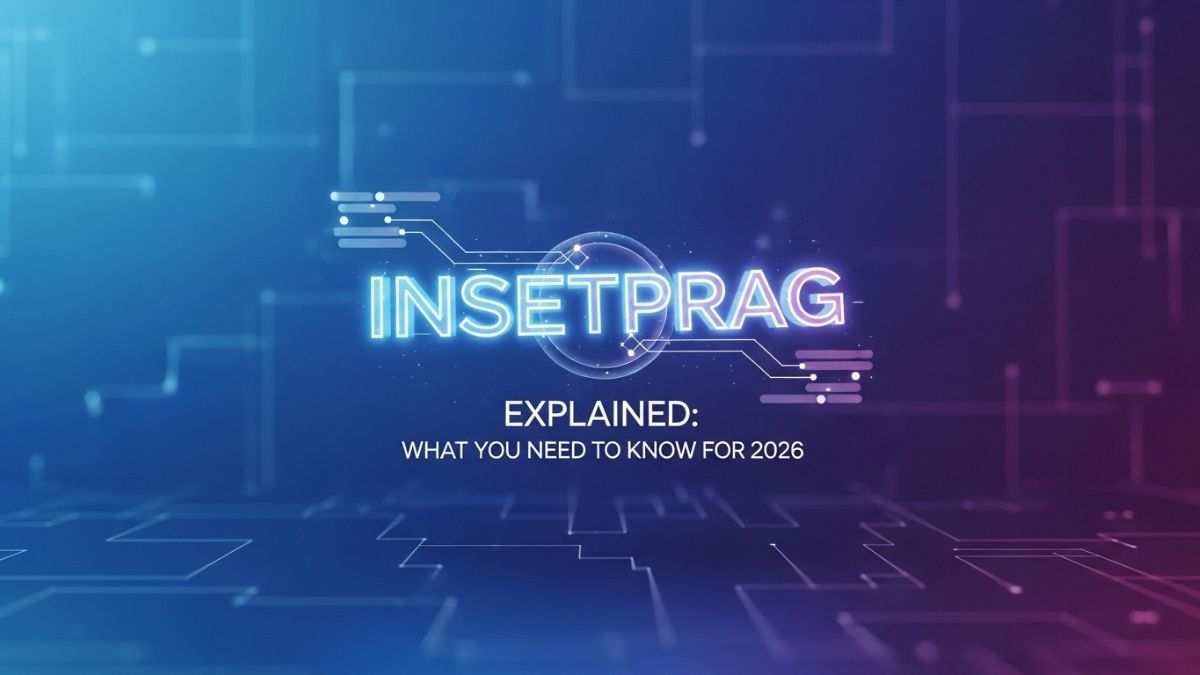 INSETPRAG

EXPLAINED:
WHAT YOU NEED TO KNOW FOR 2026